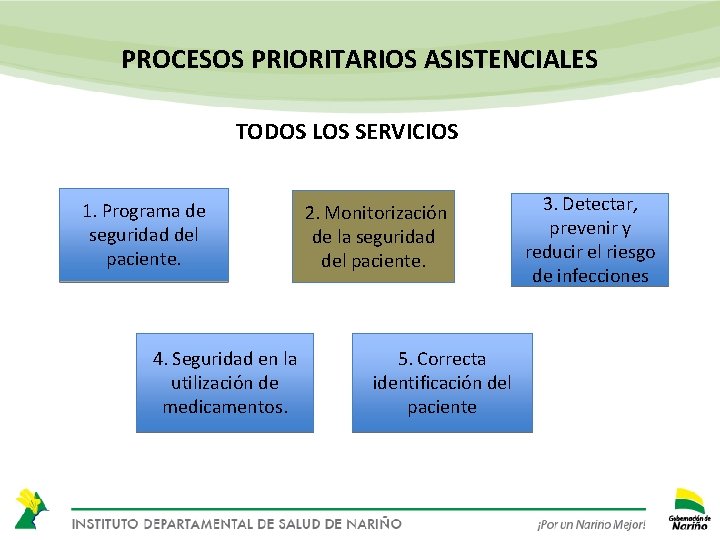 PROCESOS PRIORITARIOS ASISTENCIALES

TODOS LOS SERVICIOS

1. Programa de seguridad del paciente.

2. Monitorización de la seguridad del paciente.

3. Detectar, prevenir y reducir el riesgo de infecciones

4. Seguridad en la utilización de medicamentos.

5. Correcta identificación del paciente

INSTITUTO DEPARTAMENTAL DE SALUD DE NARIÑO

¡Por un Nariño Mejor!

Gobernación de Nariño